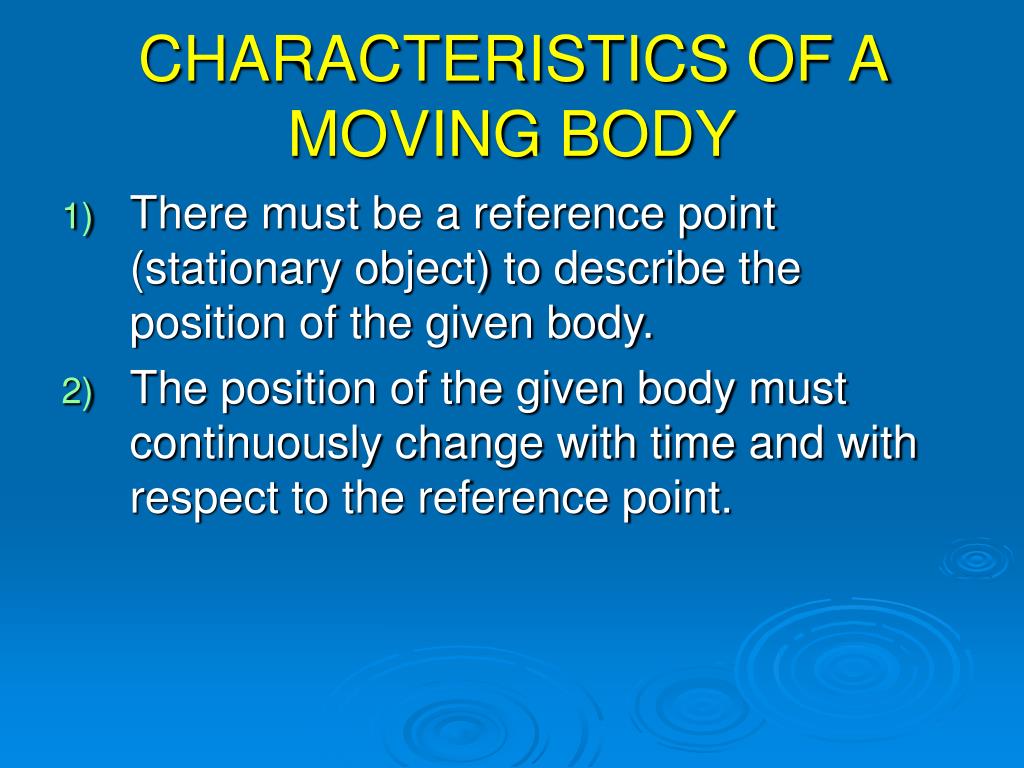 CHARACTERISTICS OF A MOVING BODY

1) There must be a reference point (stationary object) to describe the position of the given body.

2) The position of the given body must continuously change with time and with respect to the reference point.